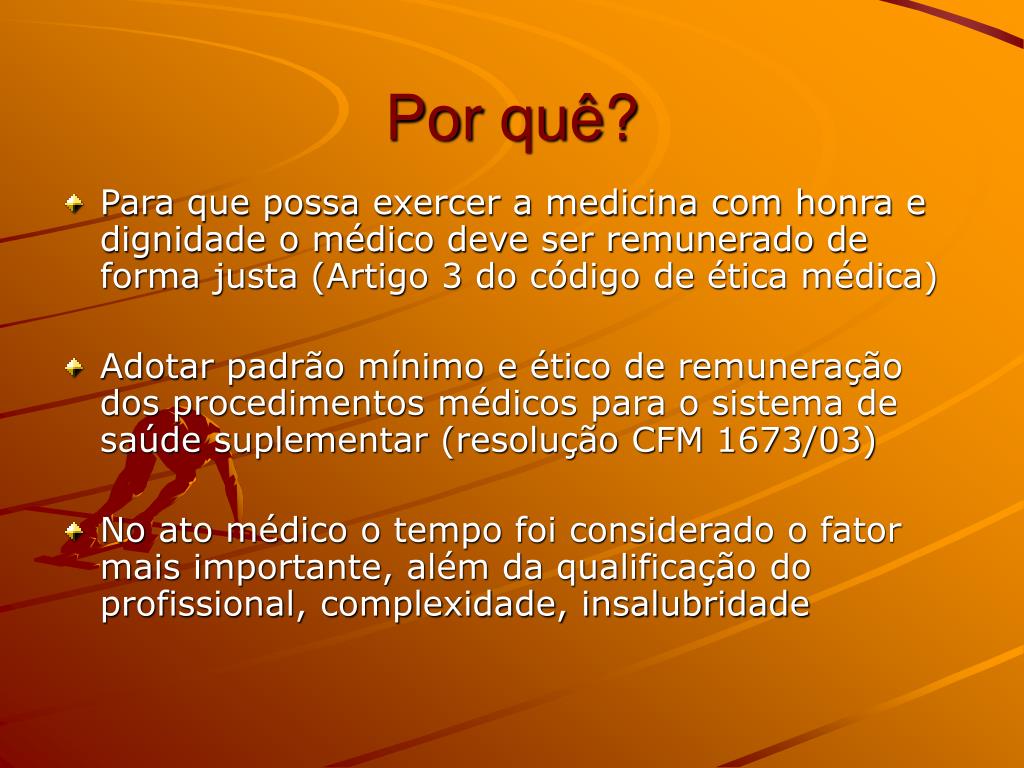 Por quê?

Para que possa exercer a medicina com honra e dignidade o médico deve ser remunerado de forma justa (Artigo 3 do código de ética médica)

Adotar padrão mínimo e ético de remuneração dos procedimentos médicos para o sistema de saúde suplementar (resolução CFM 1673/03)

No ato médico o tempo foi considerado o fator mais importante, além da qualificação do profissional, complexidade, insalubridade